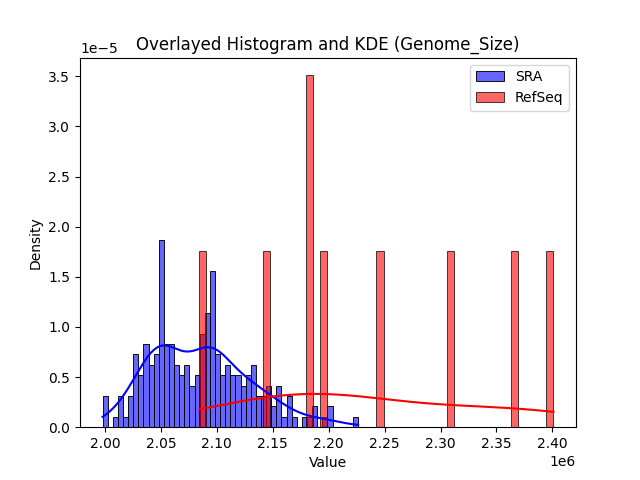 Overlayed Histogram and KDE (Genome_Size)

1e−5

SRA
RefSeq

Density

3.5
3.0
2.5
2.0
1.5
1.0
0.5
0.0

2.00 2.05 2.10 2.15 2.20 2.25 2.30 2.35 2.40

Value

1e6